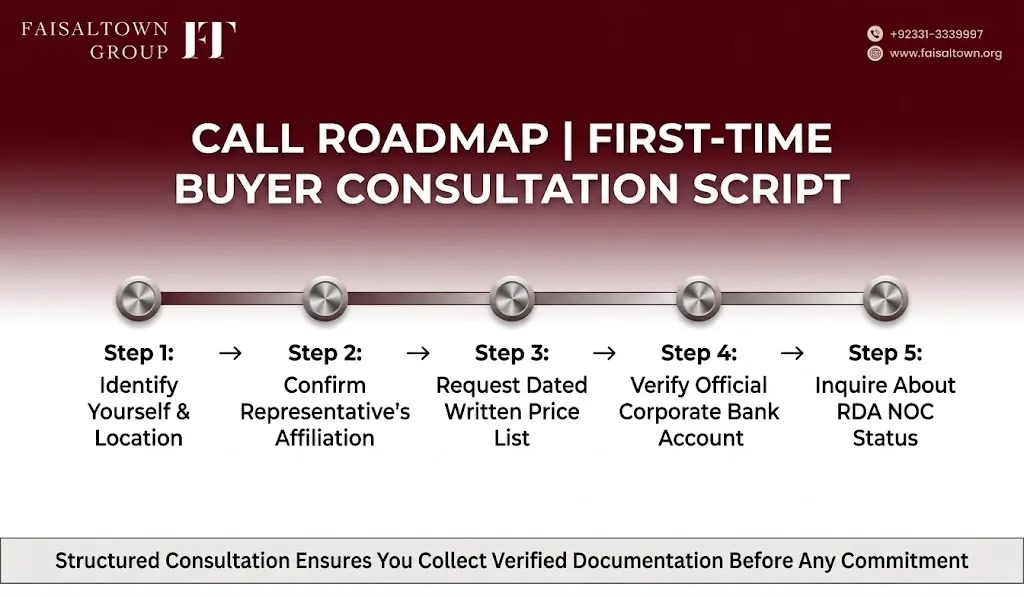 FAISALTOWN GROUP FT

+92331-3339997
www.faisaltown.org

CALL ROADMAP | FIRST-TIME BUYER CONSULTATION SCRIPT

Step 1: Identify Yourself & Location → Step 2: Confirm Representative's Affiliation → Step 3: Request Dated Written Price List → Step 4: Verify Official Corporate Bank Account → Step 5: Inquire About RDA NOC Status

Structured Consultation Ensures You Collect Verified Documentation Before Any Commitment